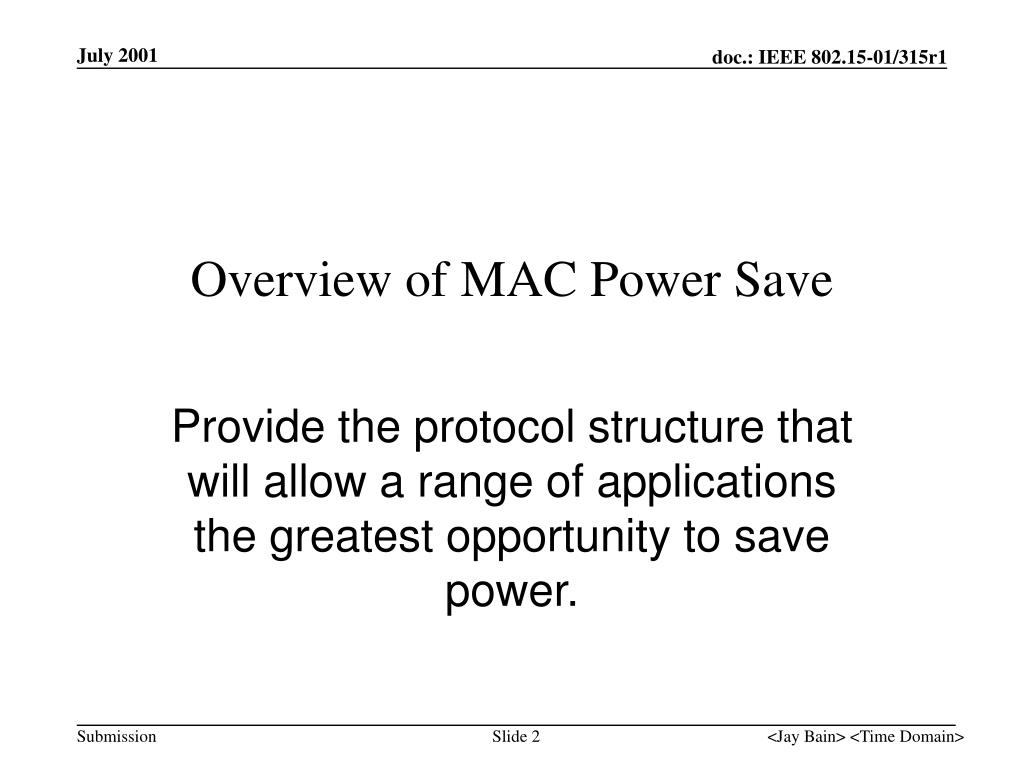 July 2001

doc.: IEEE 802.15-01/315r1

Overview of MAC Power Save

Provide the protocol structure that will allow a range of applications the greatest opportunity to save power.

Submission

Slide 2

<Jay Bain> <Time Domain>